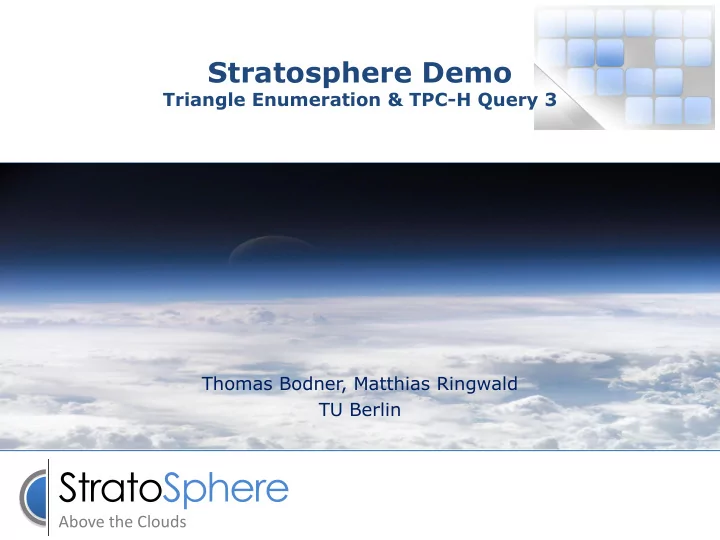 Stratosphere Demo
Triangle Enumeration & TPC-H Query 3

Thomas Bodner, Matthias Ringwald
TU Berlin

StratoSphere
Above the Clouds